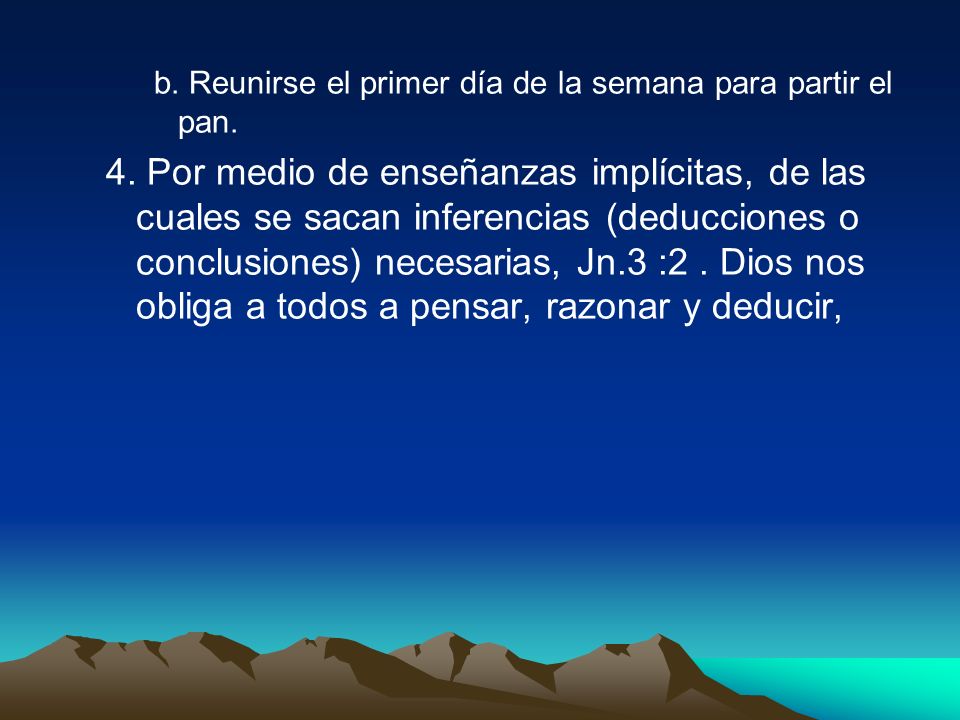 b. Reunirse el primer día de la semana para partir el pan.

4. Por medio de enseñanzas implícitas, de las cuales se sacan inferencias (deducciones o conclusiones) necesarias, Jn.3 :2 . Dios nos obliga a todos a pensar, razonar y deducir,